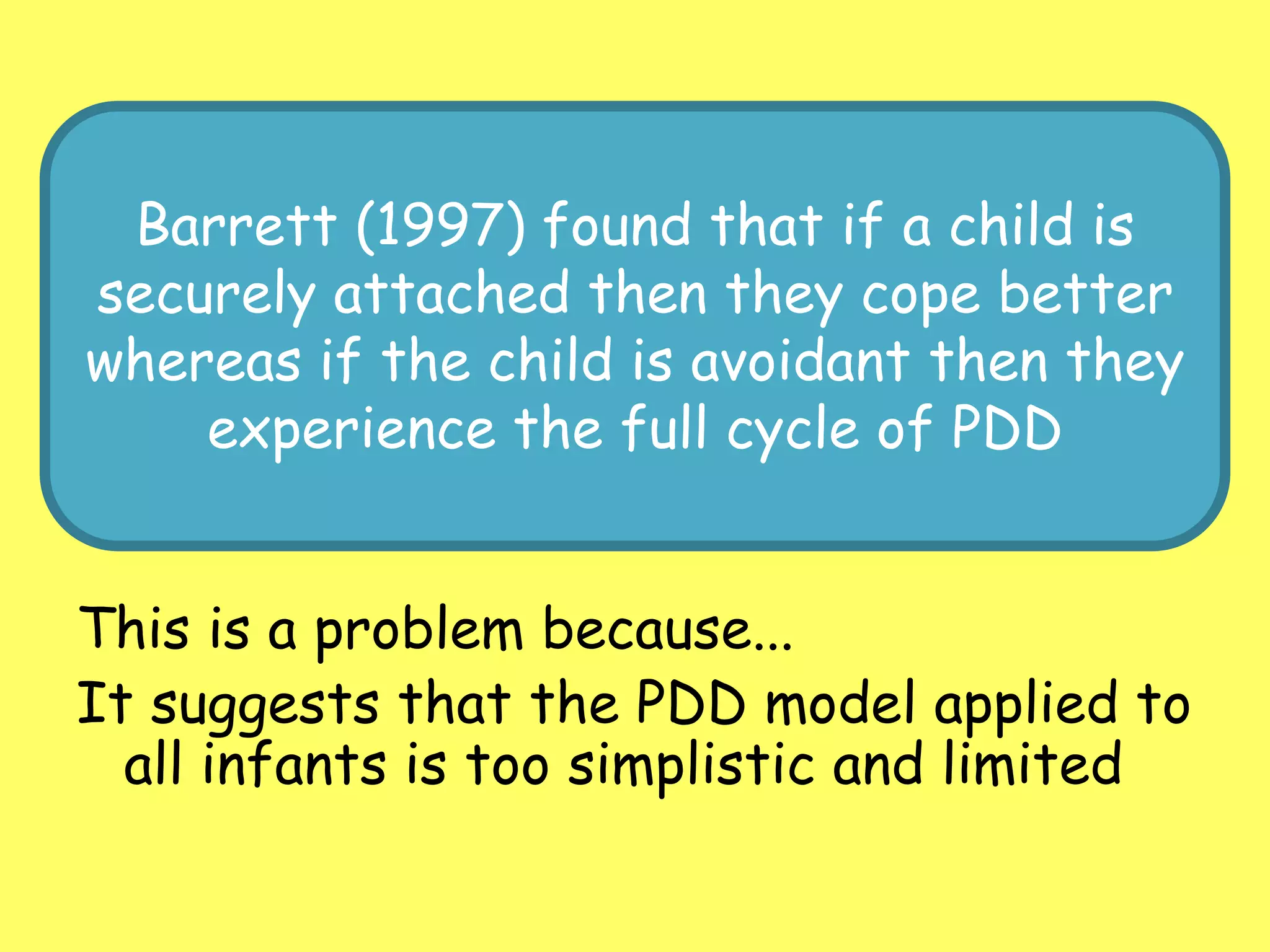 Barrett (1997) found that if a child is securely attached then they cope better whereas if the child is avoidant then they experience the full cycle of PDD

This is a problem because...

It suggests that the PDD model applied to all infants is too simplistic and limited